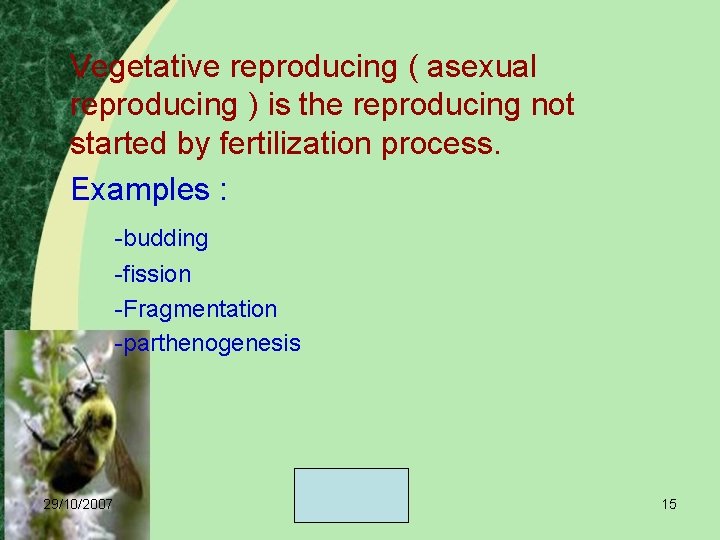 Vegetative reproducing ( asexual reproducing ) is the reproducing not started by fertilization process.

Examples :

-budding
-fission
-Fragmentation
-parthenogenesis

29/10/2007

15